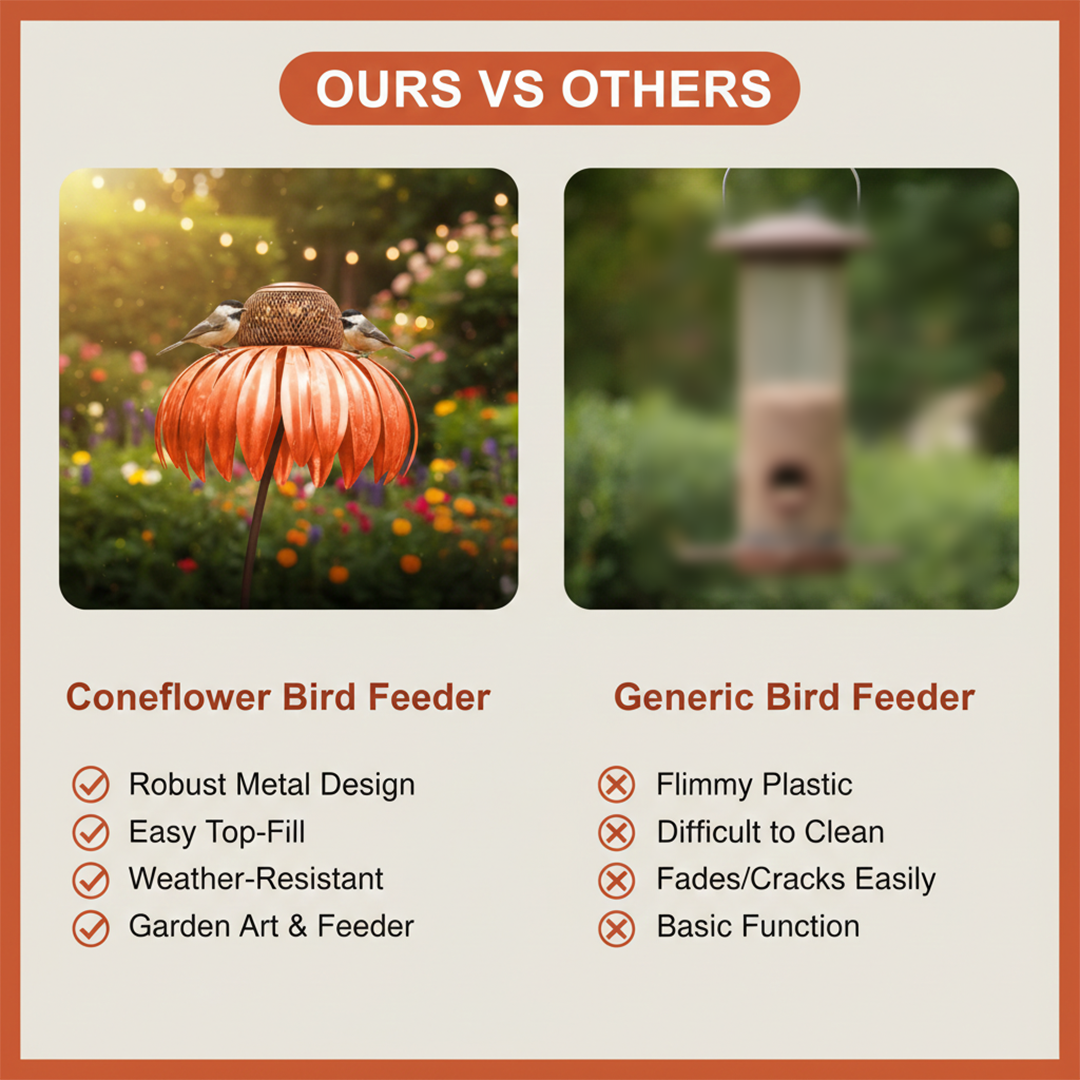 OURS VS OTHERS

Coneflower Bird Feeder

Robust Metal Design
Easy Top-Fill
Weather-Resistant
Garden Art & Feeder

Generic Bird Feeder

Flimmy Plastic
Difficult to Clean
Fades/Cracks Easily
Basic Function